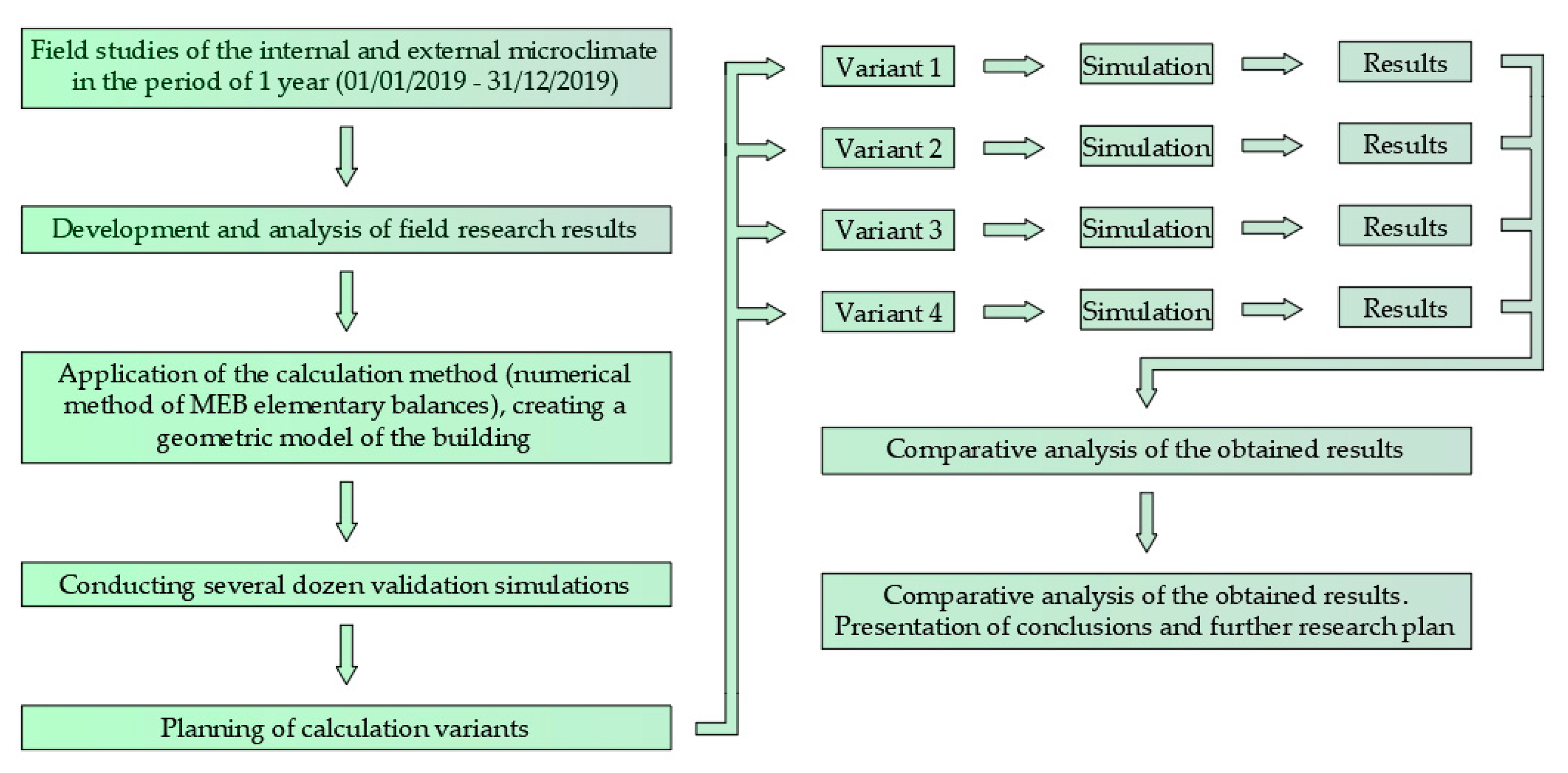 Field studies of the internal and external microclimate in the period of 1 year (01/01/2019 - 31/12/2019)

Development and analysis of field research results

Application of the calculation method (numerical method of MEB elementary balances), creating a geometric model of the building

Conducting several dozen validation simulations

Planning of calculation variants

Variant 1

Simulation

Results

Variant 2

Simulation

Results

Variant 3

Simulation

Results

Variant 4

Simulation

Results

Comparative analysis of the obtained results

Comparative analysis of the obtained results. Presentation of conclusions and further research plan